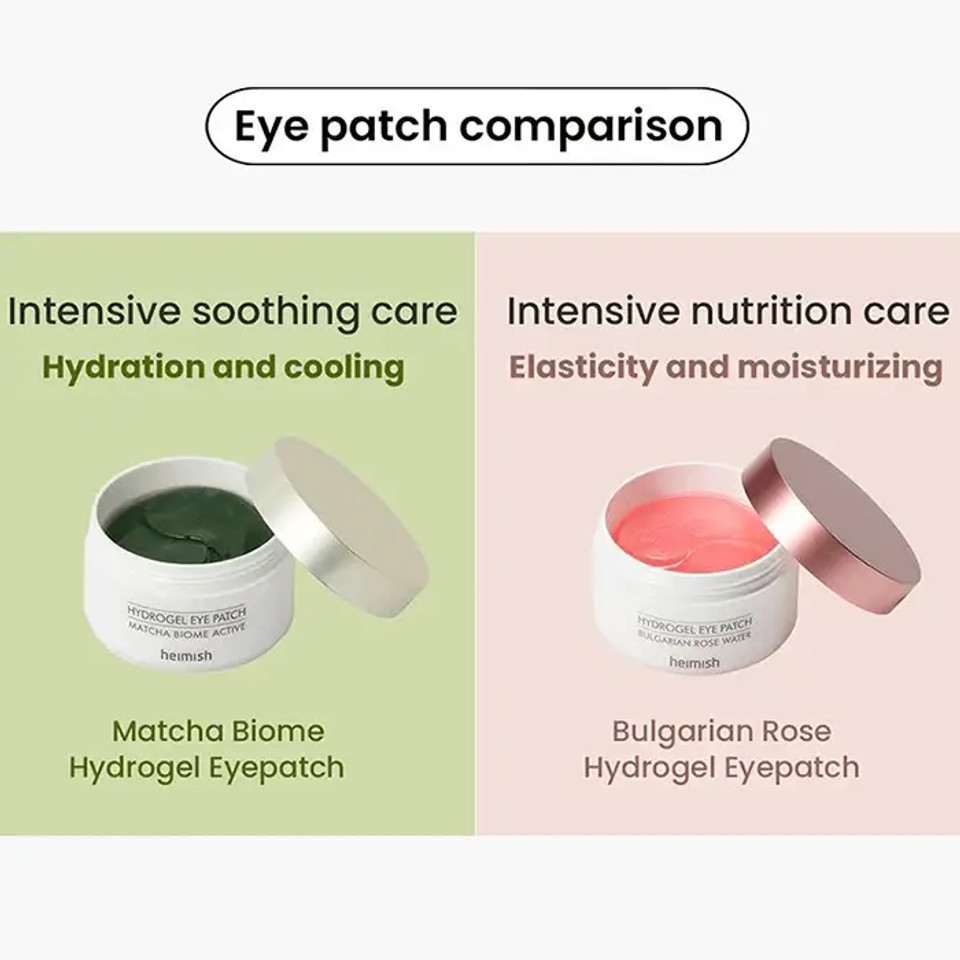 Eye patch comparison

Intensive soothing care
Hydration and cooling

HYDROGEL EYE PATCH
MATCHA BIOME ACTIVE
heimish

Matcha Biome Hydrogel Eyepatch

Intensive nutrition care
Elasticity and moisturizing

HYDROGEL EYE PATCH
BULGARIAN ROSE WATER
heimish

Bulgarian Rose Hydrogel Eyepatch